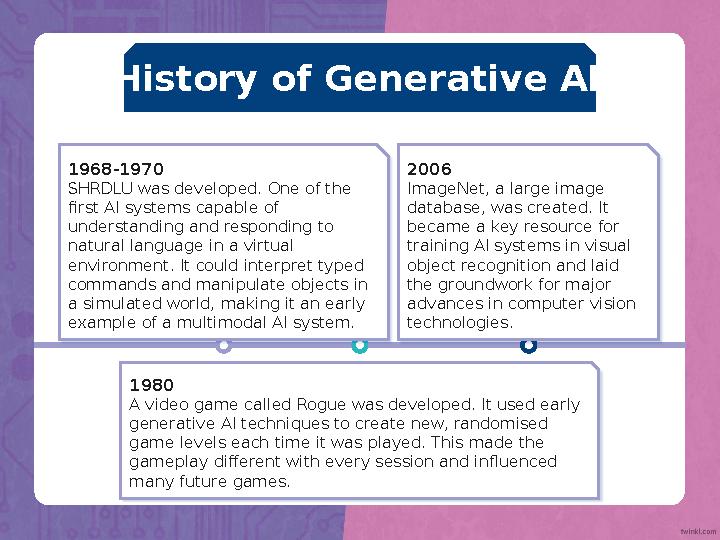 History of Generative AI

1968-1970
SHRDLU was developed. One of the first AI systems capable of understanding and responding to natural language in a virtual environment. It could interpret typed commands and manipulate objects in a simulated world, making it an early example of a multimodal AI system.

2006
ImageNet, a large image database, was created. It became a key resource for training AI systems in visual object recognition and laid the groundwork for major advances in computer vision technologies.

1980
A video game called Rogue was developed. It used early generative AI techniques to create new, randomised game levels each time it was played. This made the gameplay different with every session and influenced many future games.

twinkl.com